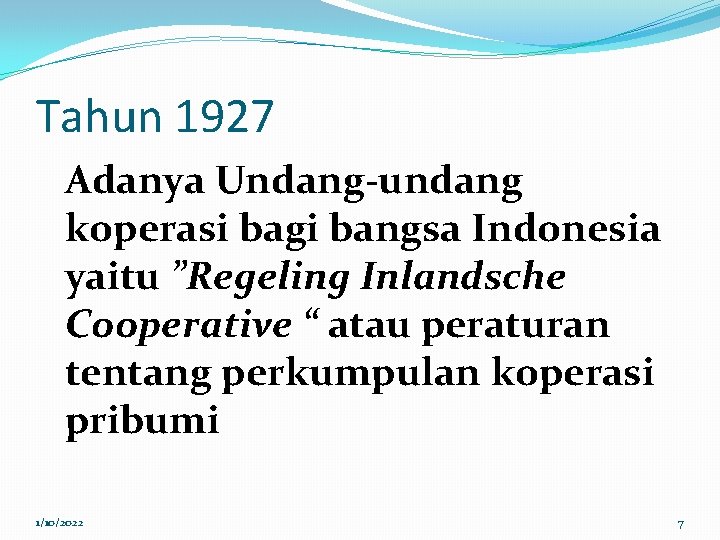 Tahun 1927

Adanya Undang-undang koperasi bagi bangsa Indonesia yaitu ”Regeling Inlandsche Cooperative “ atau peraturan tentang perkumpulan koperasi pribumi

1/10/2022

7